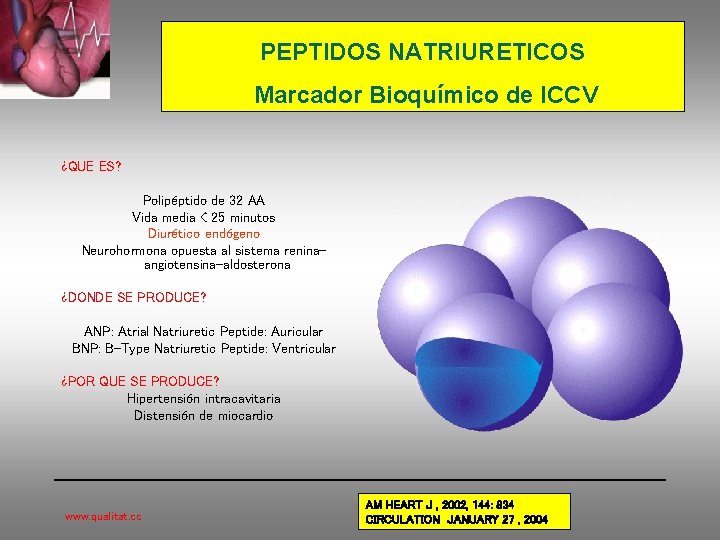 PEPTIDOS NATRIURETICOS
Marcador Bioquímico de ICCV

¿QUE ES?

Polipéptido de 32 AA
Vida media < 25 minutos
Diurético endógeno
Neurohormona opuesta al sistema renina-angiotensina-aldosterona

¿DONDE SE PRODUCE?

ANP: Atrial Natriuretic Peptide: Auricular
BNP: B-Type Natriuretic Peptide: Ventricular

¿POR QUE SE PRODUCE?
Hipertensión intracavitaria
Distensión de miocardio

www.qualitat.cc

AM HEART J , 2002, 144: 834
CIRCULATION JANUARY 27 , 2004